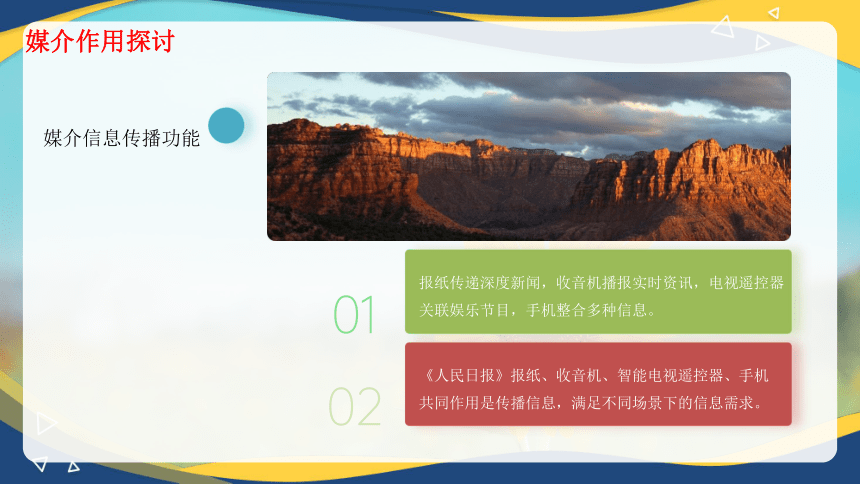 媒介作用探讨

媒介信息传播功能

01

报纸传递深度新闻，收音机播报实时资讯，电视遥控器关联娱乐节目，手机整合多种信息。

02

《人民日报》报纸、收音机、智能电视遥控器、手机共同作用是传播信息，满足不同场景下的信息需求。